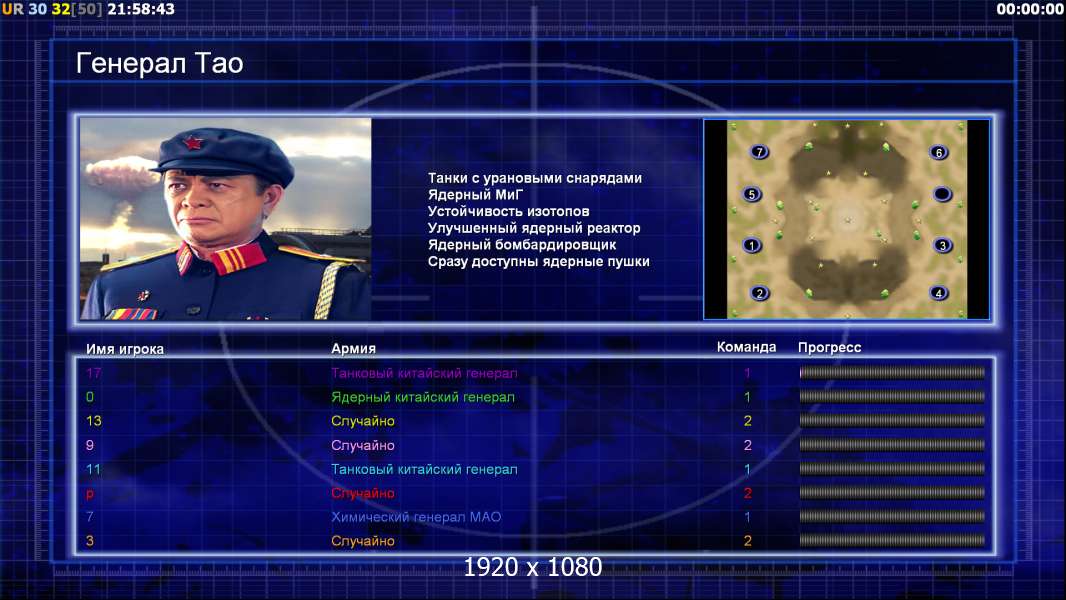 UR 30 32[50] 21:58:43

00:00:00

Генерал Тао

Танки с урановыми снарядами
Ядерный МиГ
Устойчивость изотопов
Улучшенный ядерный реактор
Ядерный бомбардировщик
Сразу доступны ядерные пушки

7 6 5 1 3 2 4

| Имя игрока | Армия | Команда | Прогресс |
|---|---|---|---|
| 17 | Танковый китайский генерал | 1 | |
| 0 | Ядерный китайский генерал | 1 | |
| 13 | Случайно | 2 | |
| 9 | Случайно | 2 | |
| 11 | Танковый китайский генерал | 1 | |
| p | Случайно | 2 | |
| 7 | Химический генерал МАО | 1 | |
| 3 | Случайно | 2 | |

1920 x 1080